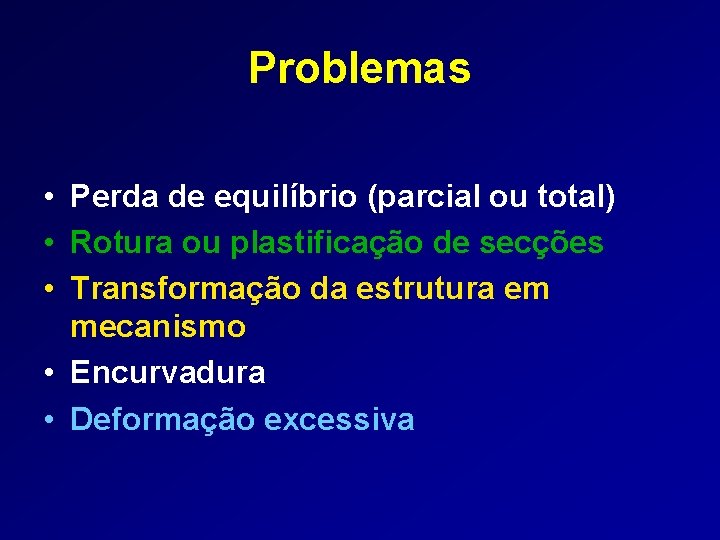 Problemas

• Perda de equilíbrio (parcial ou total)
• Rotura ou plastificação de secções
• Transformação da estrutura em mecanismo
• Encurvadura
• Deformação excessiva